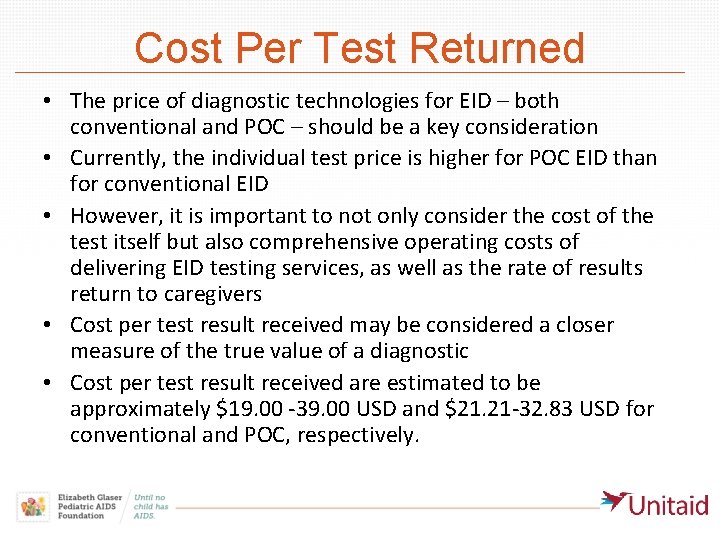 Cost Per Test Returned

• The price of diagnostic technologies for EID – both conventional and POC – should be a key consideration
• Currently, the individual test price is higher for POC EID than for conventional EID
• However, it is important to not only consider the cost of the test itself but also comprehensive operating costs of delivering EID testing services, as well as the rate of results return to caregivers
• Cost per test result received may be considered a closer measure of the true value of a diagnostic
• Cost per test result received are estimated to be approximately \$19.00 -39.00 USD and \$21.21-32.83 USD for conventional and POC, respectively.

Elizabeth Glaser Pediatric AIDS Foundation
Until no child has AIDS.

Unitaid